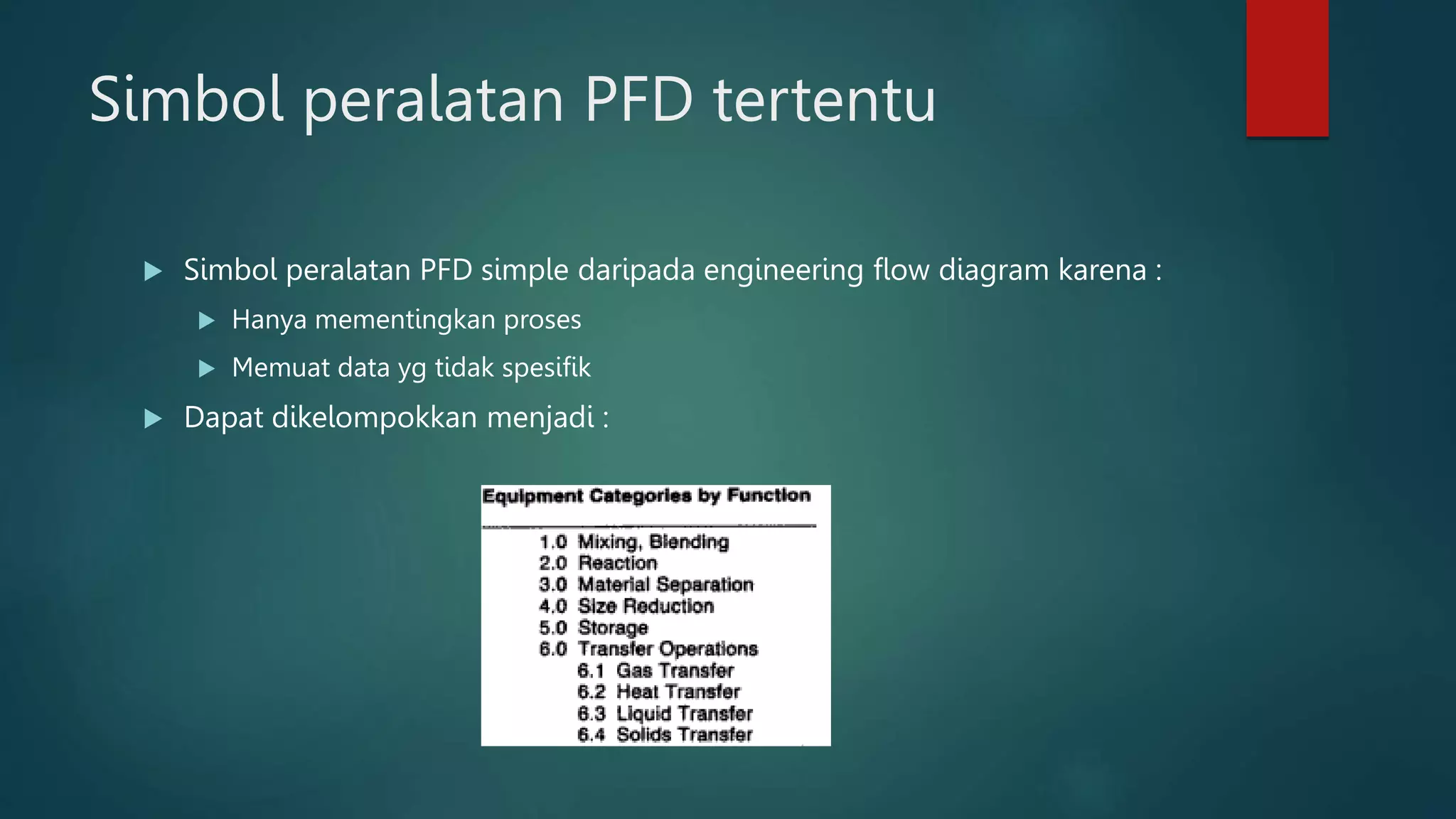 Simbol peralatan PFD tertentu

Simbol peralatan PFD simple daripada engineering flow diagram karena :

Hanya mementingkan proses

Memuat data yg tidak spesifik

Dapat dikelompokkan menjadi :

Equipment Categories by Function

1.0 Mixing, Blending
2.0 Reaction
3.0 Material Separation
4.0 Size Reduction
5.0 Storage
6.0 Transfer Operations
6.1 Gas Transfer
6.2 Heat Transfer
6.3 Liquid Transfer
6.4 Solids Transfer